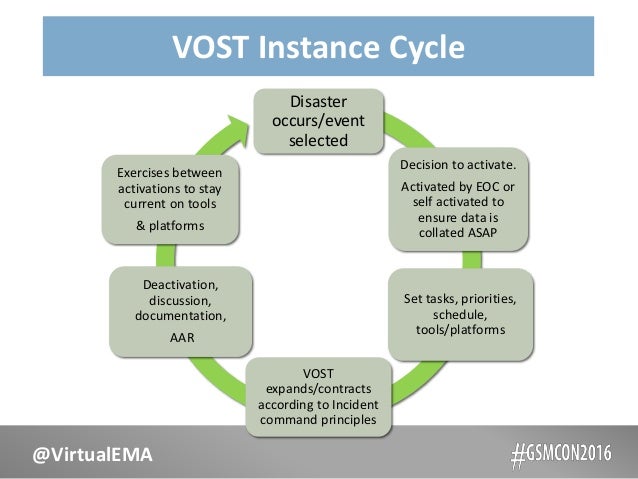 VOST Instance Cycle

Disaster occurs/event selected

Decision to activate.

Activated by EOC or self activated to ensure data is collated ASAP

Set tasks, priorities, schedule, tools/platforms

VOST expands/contracts according to Incident command principles

Deactivation, discussion, documentation, AAR

Exercises between activations to stay current on tools

& platforms

@VirtualEMA

#GSMCON2016